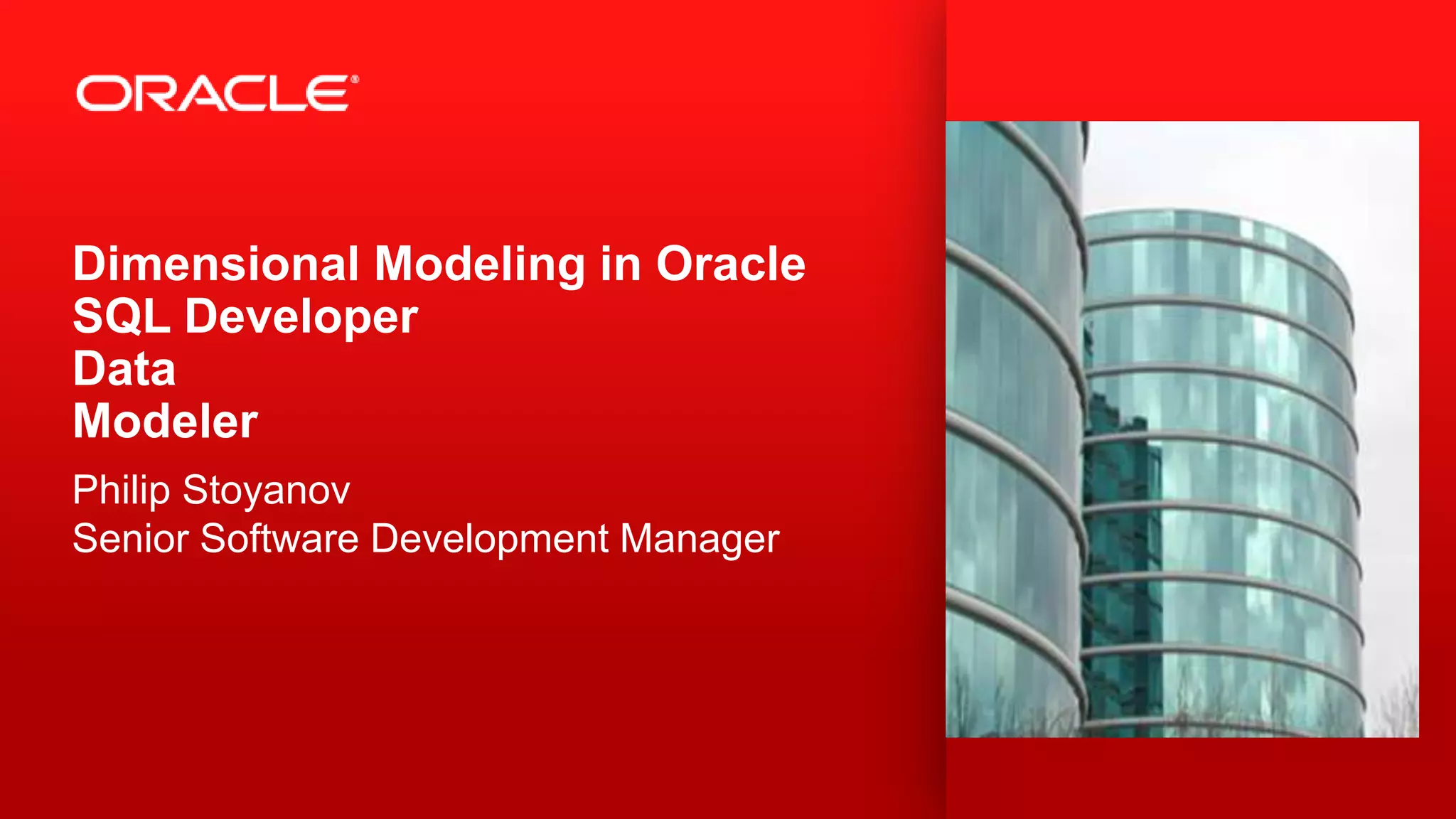 ORACLE®

Dimensional Modeling in Oracle SQL Developer Data Modeler

Philip Stoyanov
Senior Software Development Manager